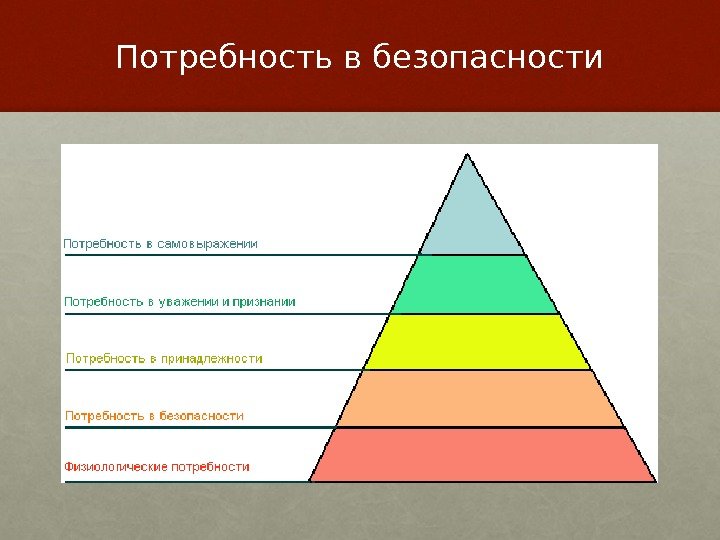 Потребность в безопасности

Потребность в самовыражении

Потребность в уважении и признании

Потребность в принадлежности

Потребность в безопасности

Физиологические потребности